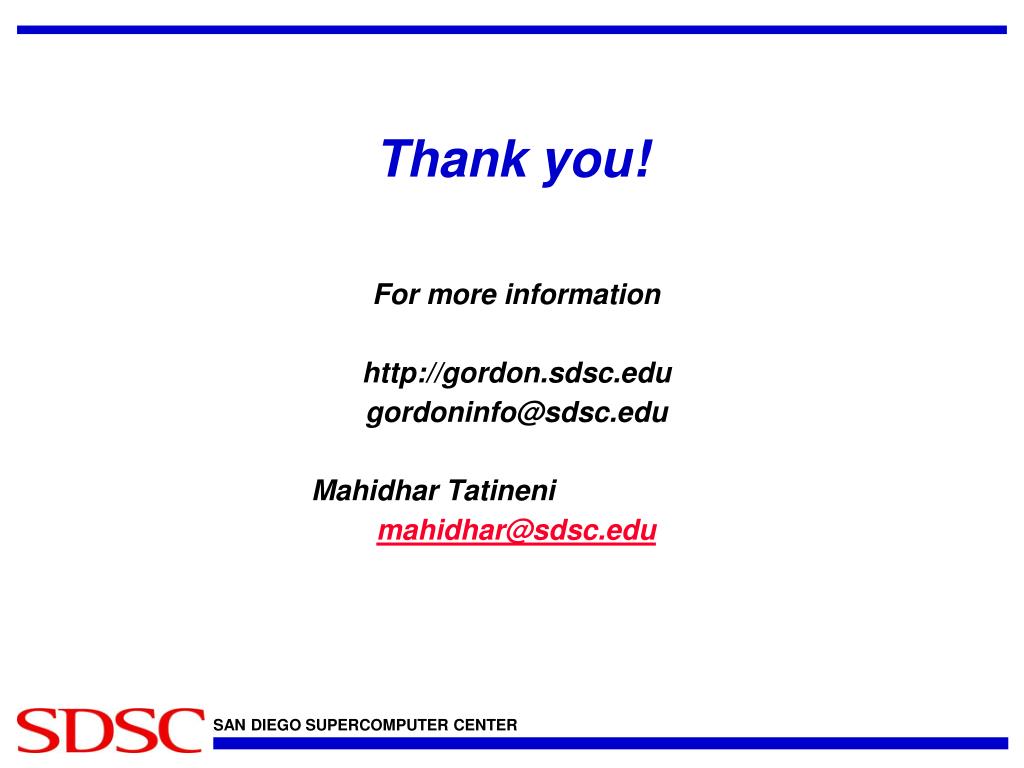 Thank you!

For more information

http://gordon.sdsc.edu
gordoninfo@sdsc.edu

Mahidhar Tatineni
mahidhar@sdsc.edu

SDSC SAN DIEGO SUPERCOMPUTER CENTER